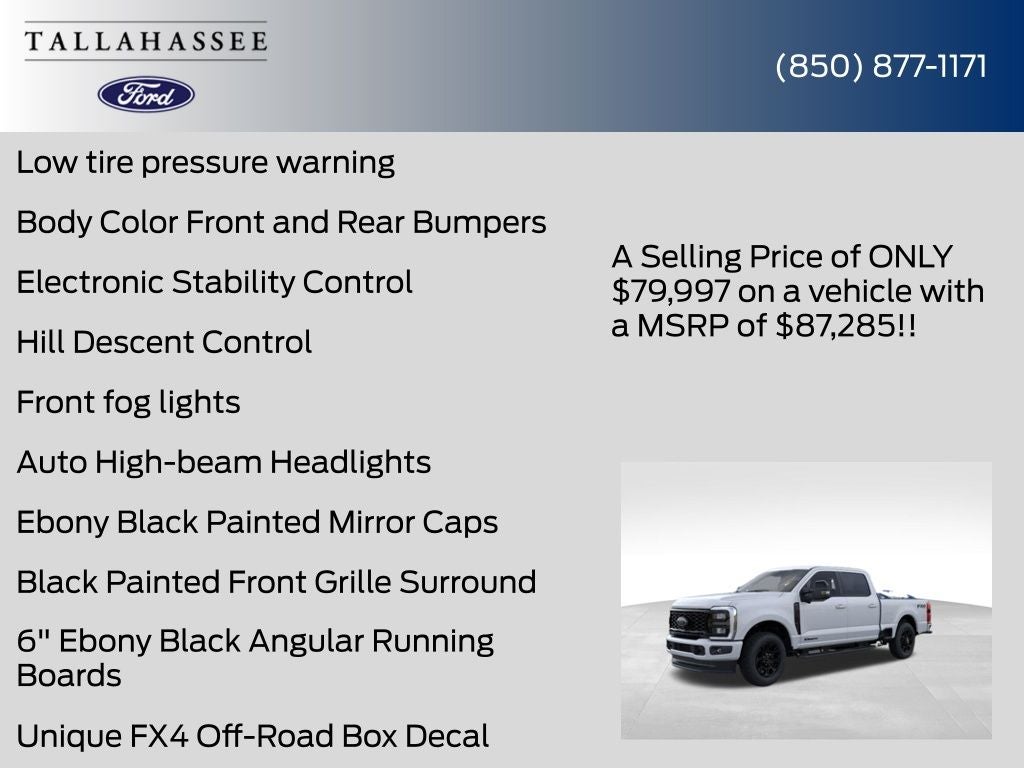 TALLAHASSEE

Ford

(850) 877-1171

Low tire pressure warning

Body Color Front and Rear Bumpers

Electronic Stability Control

Hill Descent Control

Front fog lights

Auto High-beam Headlights

Ebony Black Painted Mirror Caps

Black Painted Front Grille Surround

6" Ebony Black Angular Running Boards

Unique FX4 Off-Road Box Decal

A Selling Price of ONLY $79,997 on a vehicle with a MSRP of $87,285!!